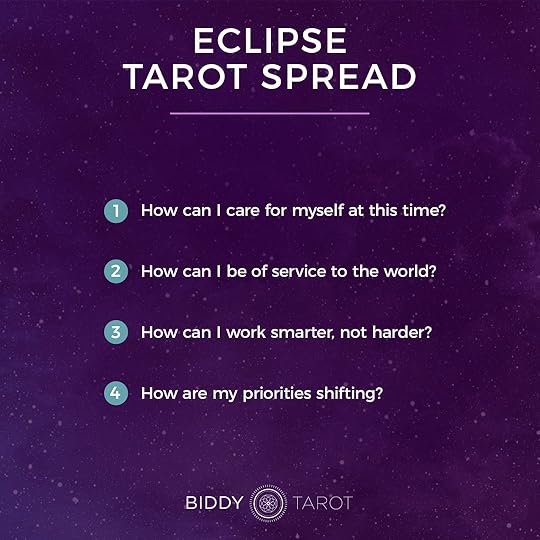 ECLIPSE TAROT SPREAD

1 How can I care for myself at this time?

2 How can I be of service to the world?

3 How can I work smarter, not harder?

4 How are my priorities shifting?

BIDDY TAROT